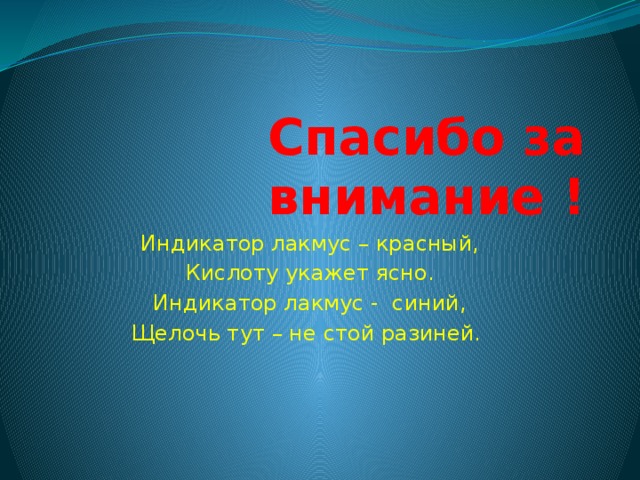 Спасибо за внимание !

Индикатор лакмус – красный,
Кислоту укажет ясно.
Индикатор лакмус - синий,
Щелочь тут – не стой разиней.